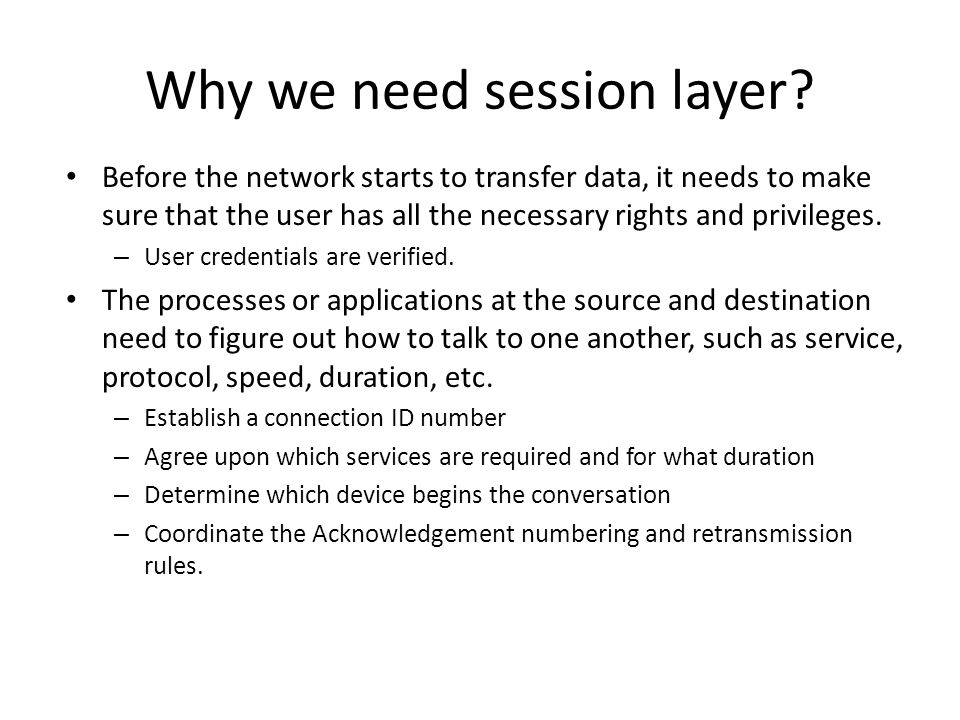 Why we need session layer?

• Before the network starts to transfer data, it needs to make sure that the user has all the necessary rights and privileges.

– User credentials are verified.

• The processes or applications at the source and destination need to figure out how to talk to one another, such as service, protocol, speed, duration, etc.

– Establish a connection ID number

– Agree upon which services are required and for what duration

– Determine which device begins the conversation

– Coordinate the Acknowledgement numbering and retransmission rules.